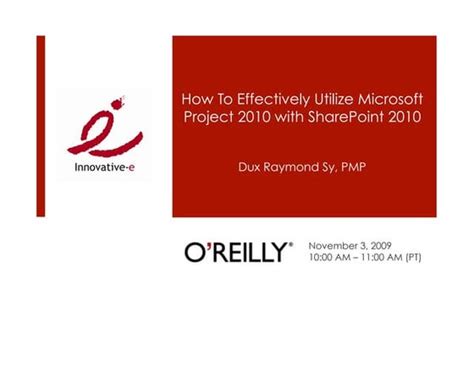 Innovative-e

How To Effectively Utilize Microsoft Project 2010 with SharePoint 2010

Dux Raymond Sy, PMP

O'REILLY®

November 3, 2009
10:00 AM – 11:00 AM (PT)